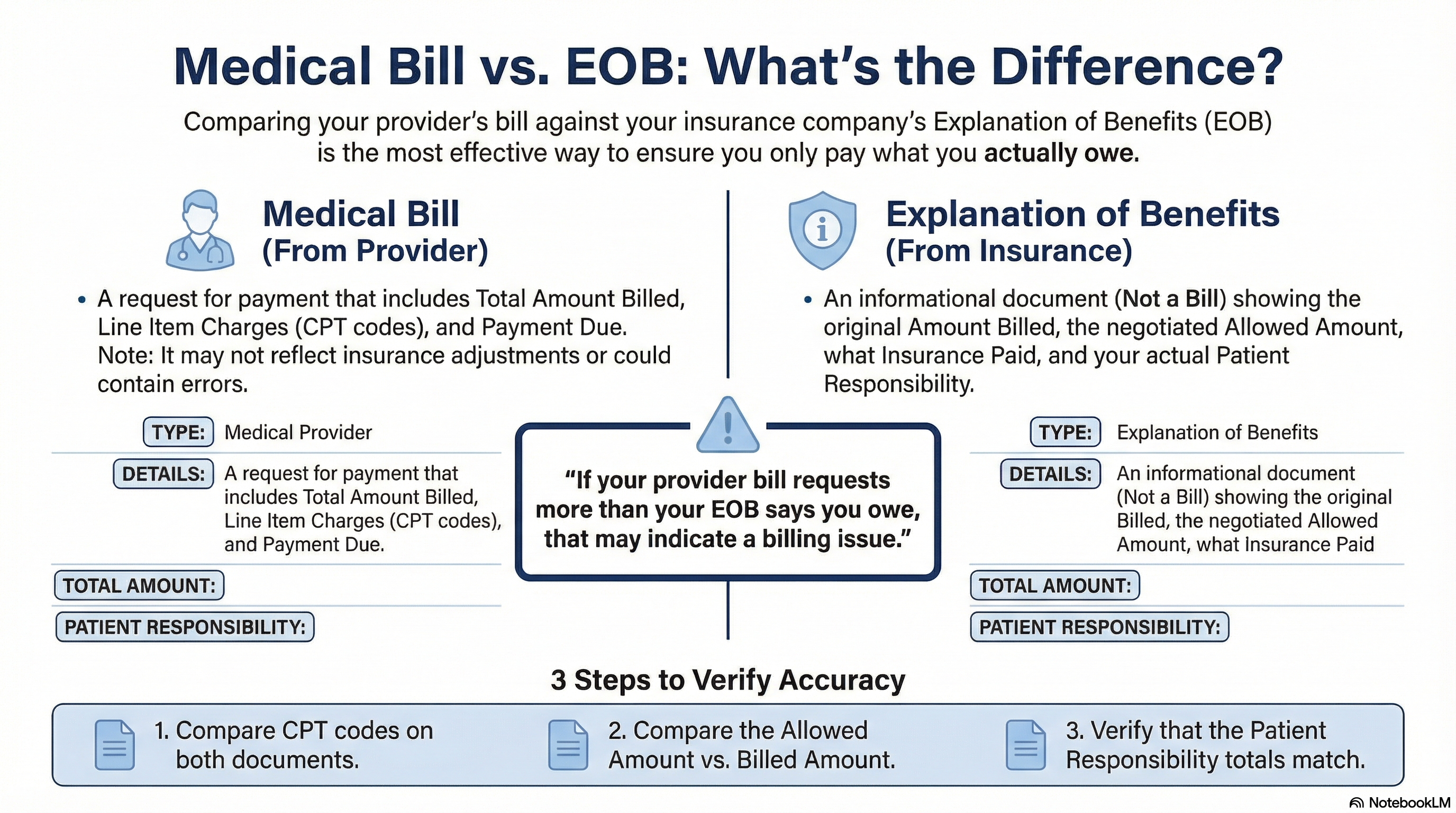 Medical Bill vs. EOB: What's the Difference?

Comparing your provider's bill against your insurance company's Explanation of Benefits (EOB) is the most effective way to ensure you only pay what you actually owe.

Medical Bill
(From Provider)

• A request for payment that includes Total Amount Billed, Line Item Charges (CPT codes), and Payment Due. Note: It may not reflect insurance adjustments or could contain errors.

TYPE: Medical Provider

DETAILS: A request for payment that includes Total Amount Billed, Line Item Charges (CPT codes), and Payment Due.

TOTAL AMOUNT:

PATIENT RESPONSIBILITY:

Explanation of Benefits
(From Insurance)

• An informational document (Not a Bill) showing the original Amount Billed, the negotiated Allowed Amount, what Insurance Paid, and your actual Patient Responsibility.

TYPE: Explanation of Benefits

DETAILS: An informational document (Not a Bill) showing the original Billed, the negotiated Allowed Amount, what Insurance Paid

TOTAL AMOUNT:

PATIENT RESPONSIBILITY:

"If your provider bill requests more than your EOB says you owe, that may indicate a billing issue."

3 Steps to Verify Accuracy

1. Compare CPT codes on both documents.

2. Compare the Allowed Amount vs. Billed Amount.

3. Verify that the Patient Responsibility totals match.

NotebookLM